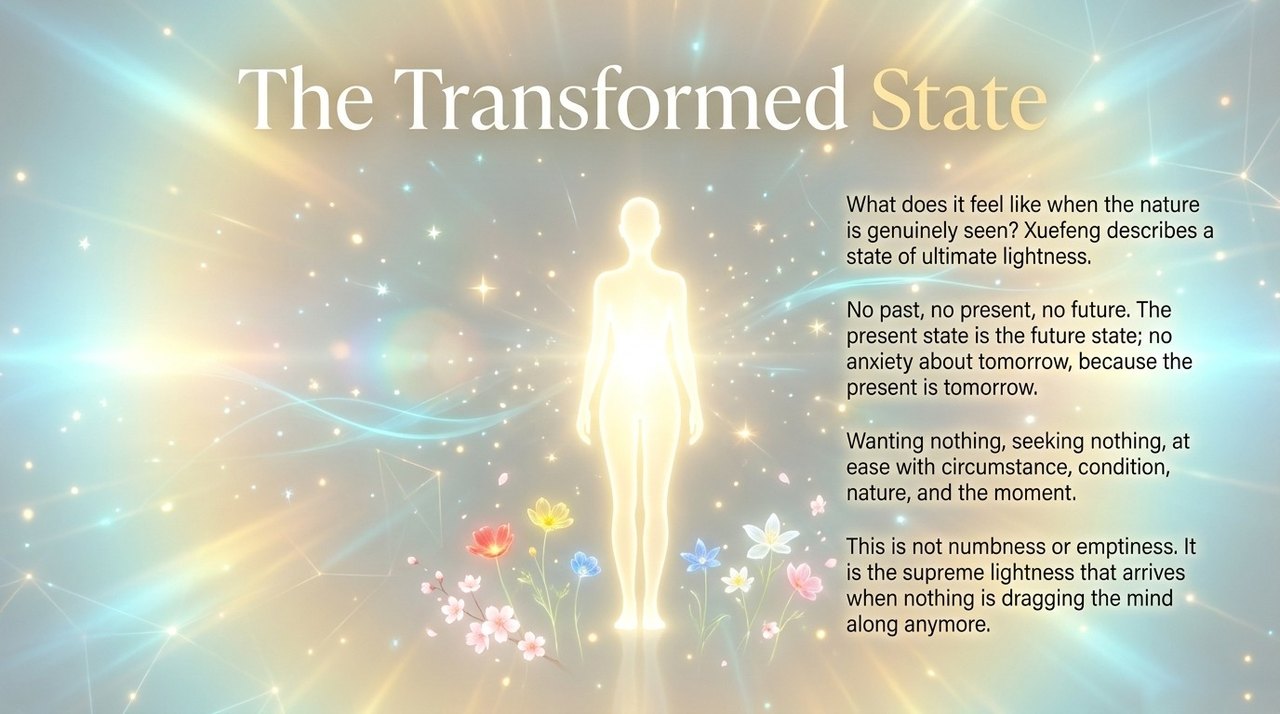 The Transformed State

What does it feel like when the nature is genuinely seen? Xuefeng describes a state of ultimate lightness.

No past, no present, no future. The present state is the future state; no anxiety about tomorrow, because the present is tomorrow.

Wanting nothing, seeking nothing, at ease with circumstance, condition, nature, and the moment.

This is not numbness or emptiness. It is the supreme lightness that arrives when nothing is dragging the mind along anymore.